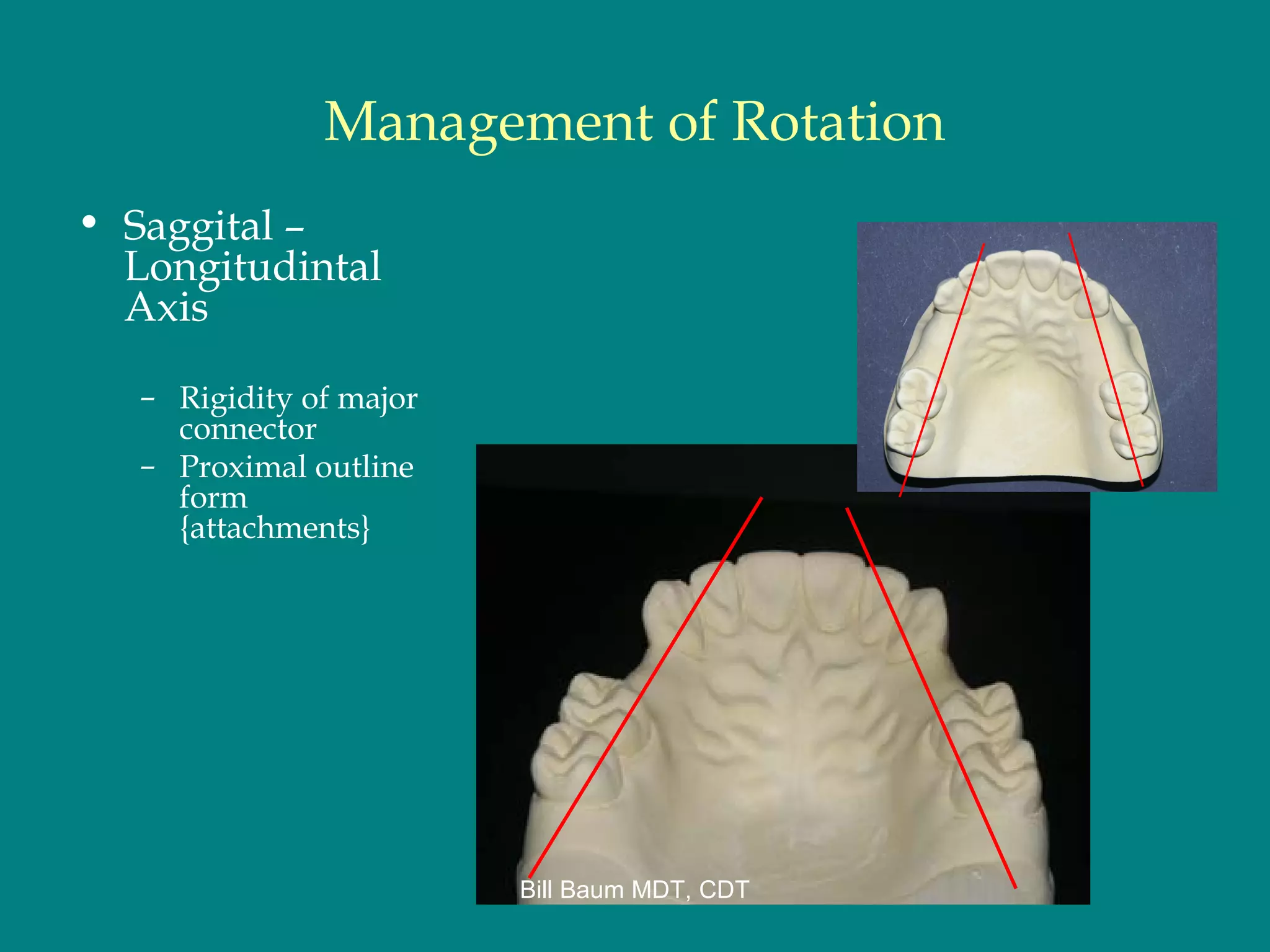 Management of Rotation

• Saggital – Longitudintal Axis

– Rigidity of major connector
– Proximal outline form {attachments}

Bill Baum MDT, CDT